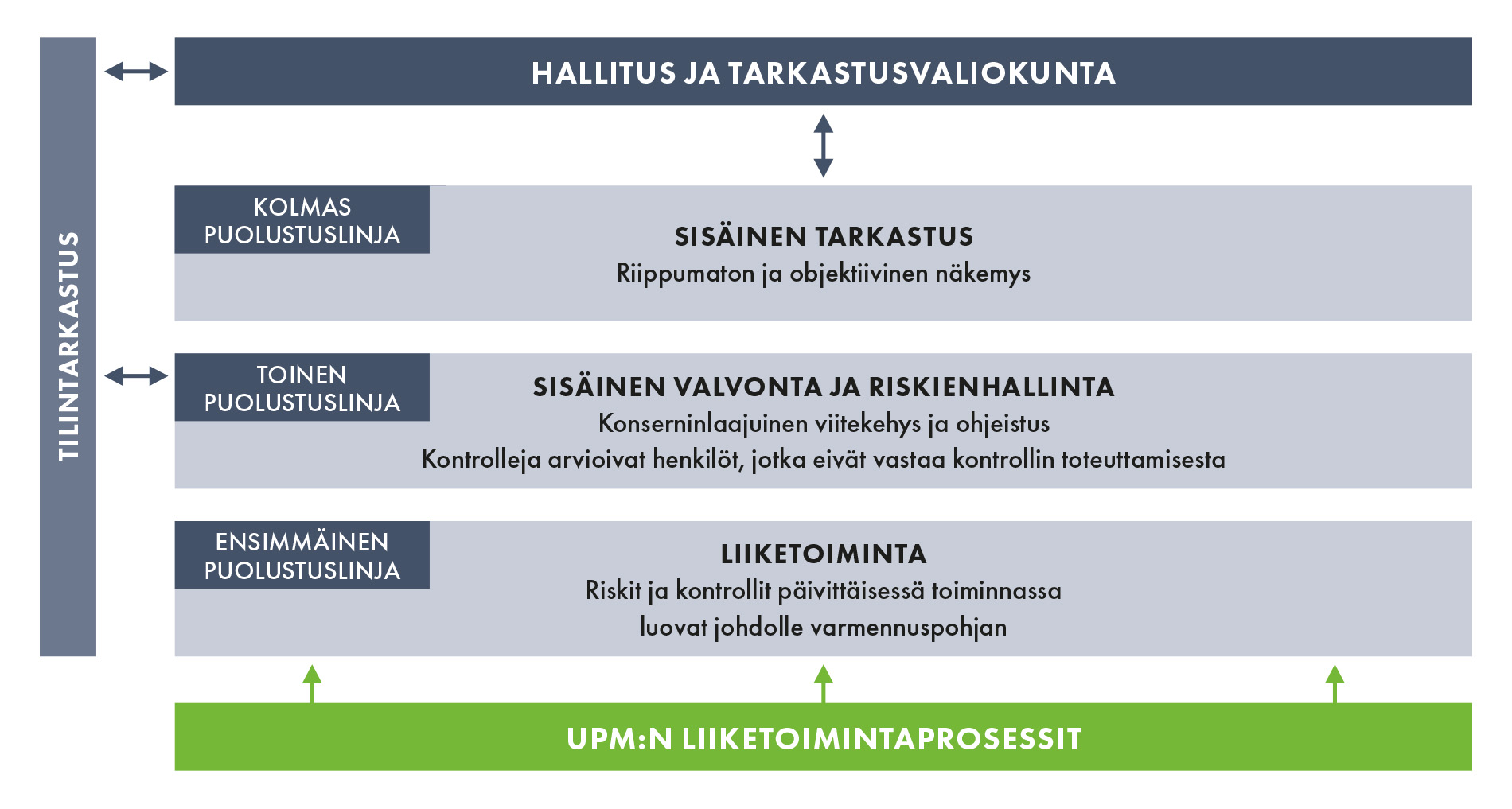 TILINTARKASTUS

HALLITUS JA TARKASTUSVALIOKUNTA

KOLMAS PUOLUSTUSLINJA

SISÄINEN TARKASTUS
Riippumaton ja objektiivinen näkemys

TOINEN PUOLUSTUSLINJA

SISÄINEN VALVONTA JA RISKIENHALLINTA
Konserninlaajuinen viitekehys ja ohjeistus
Kontrolleja arvioivat henkilöt, jotka eivät vastaa kontrollin toteuttamisesta

ENSIMMÄINEN PUOLUSTUSLINJA

LIIKETOIMINTA
Riskit ja kontrollit päivittäisessä toiminnassa luovat johdolle varmennuspohjan

UPM:N LIIKETOIMINTAPROSESSIT